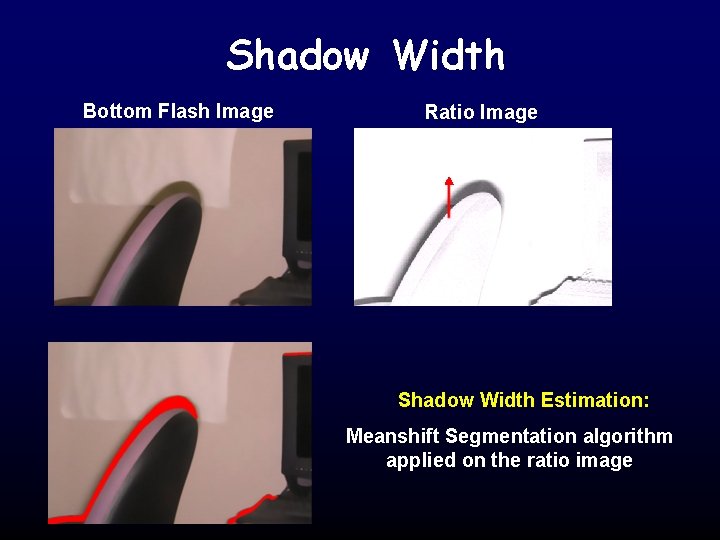 Shadow Width

Bottom Flash Image

Ratio Image

Shadow Width Estimation:

Meanshift Segmentation algorithm applied on the ratio image